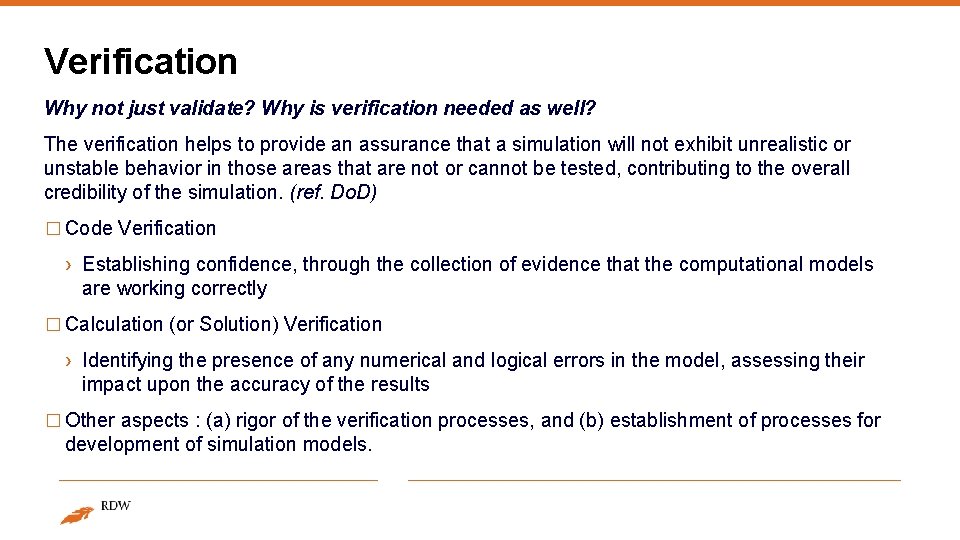 Verification

Why not just validate? Why is verification needed as well?

The verification helps to provide an assurance that a simulation will not exhibit unrealistic or unstable behavior in those areas that are not or cannot be tested, contributing to the overall credibility of the simulation. (ref. DoD)

□ Code Verification

› Establishing confidence, through the collection of evidence that the computational models are working correctly

□ Calculation (or Solution) Verification

› Identifying the presence of any numerical and logical errors in the model, assessing their impact upon the accuracy of the results

□ Other aspects : (a) rigor of the verification processes, and (b) establishment of processes for development of simulation models.

RDW